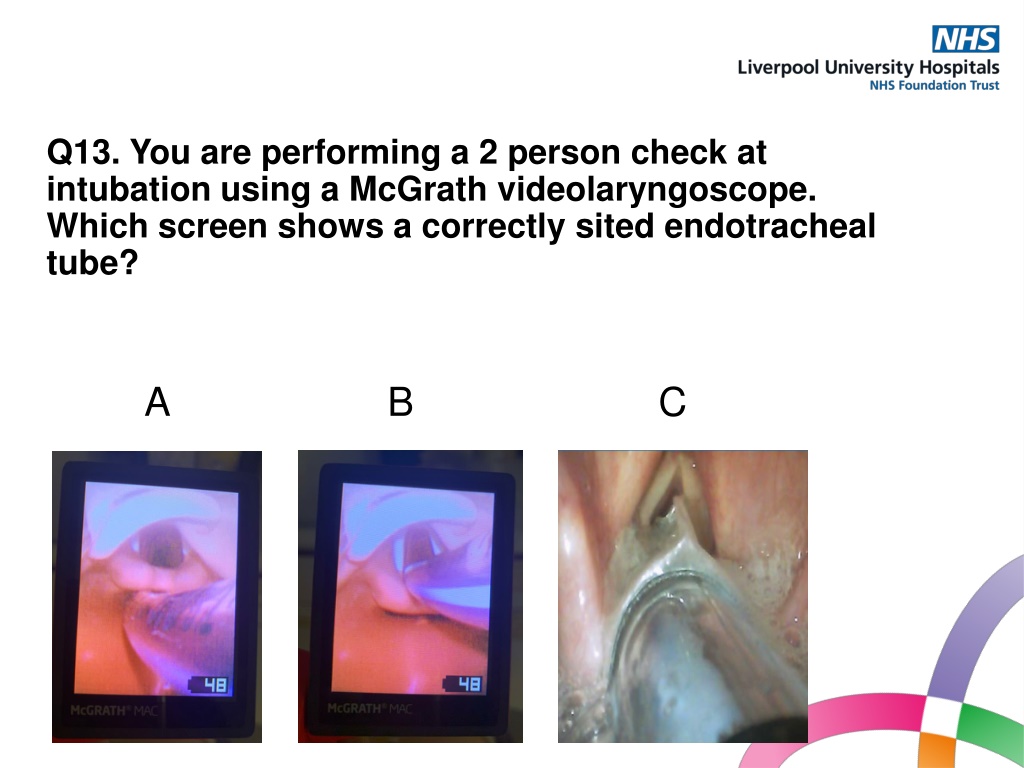 NHS
Liverpool University Hospitals
NHS Foundation Trust

Q13. You are performing a 2 person check at intubation using a McGrath videolaryngoscope. Which screen shows a correctly sited endotracheal tube?

A

B

C

48
McGRATH® MAC

48
McGRATH® MAC